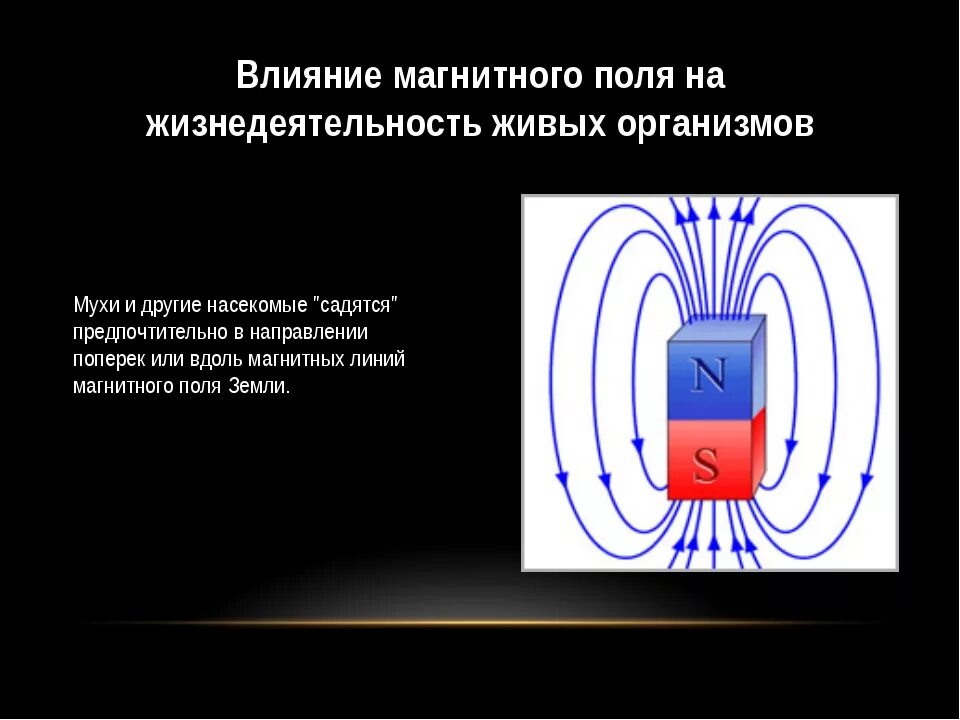 Влияние магнитного поля на жизнедеятельность живых организмов

Мухи и другие насекомые "садятся" предпочтительно в направлении поперек или вдоль магнитных линий магнитного поля Земли.

N

S